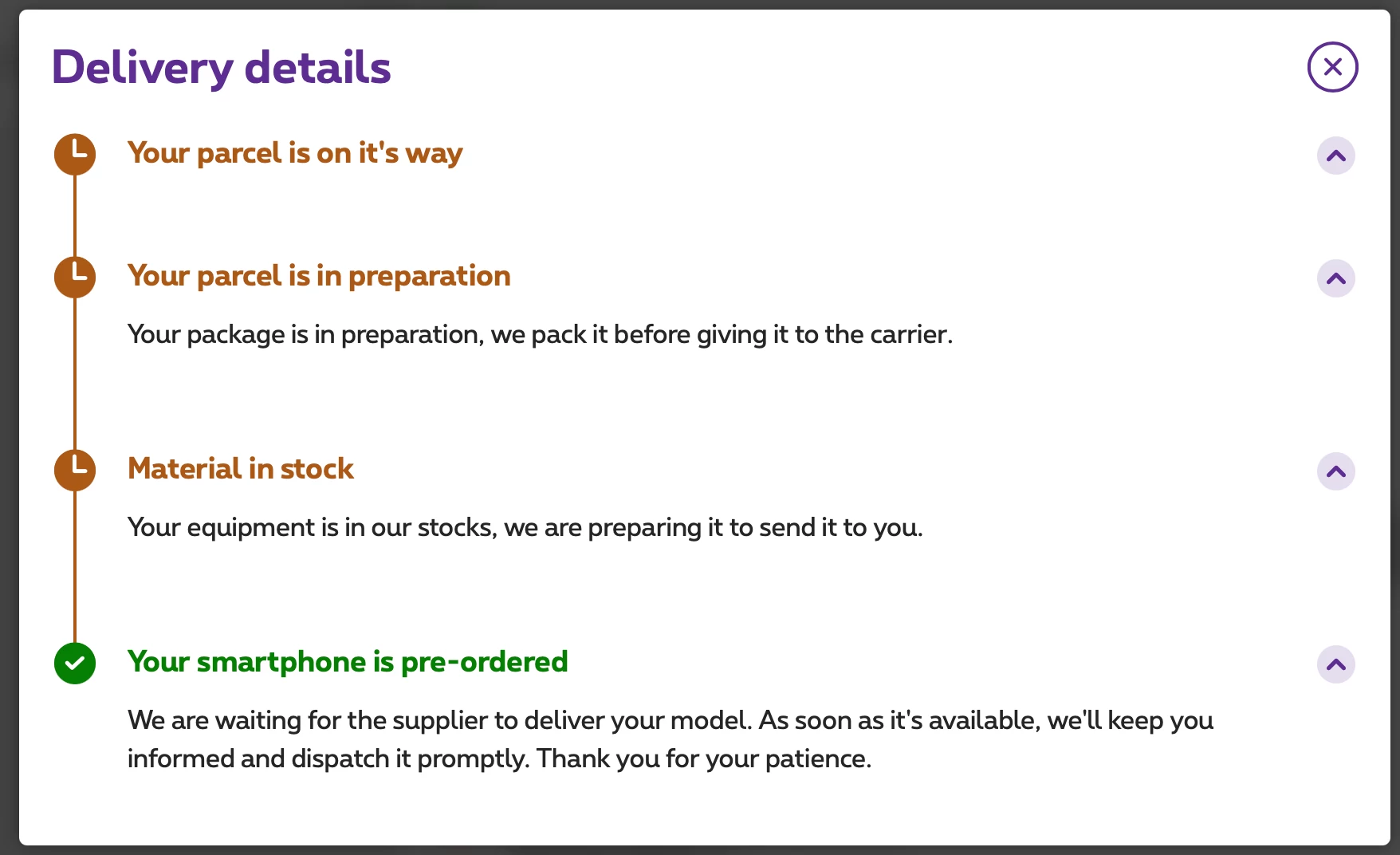 Delivery details

Your parcel is on it's way

Your parcel is in preparation

Your package is in preparation, we pack it before giving it to the carrier.

Material in stock

Your equipment is in our stocks, we are preparing it to send it to you.

Your smartphone is pre-ordered

We are waiting for the supplier to deliver your model. As soon as it's available, we'll keep you informed and dispatch it promptly. Thank you for your patience.